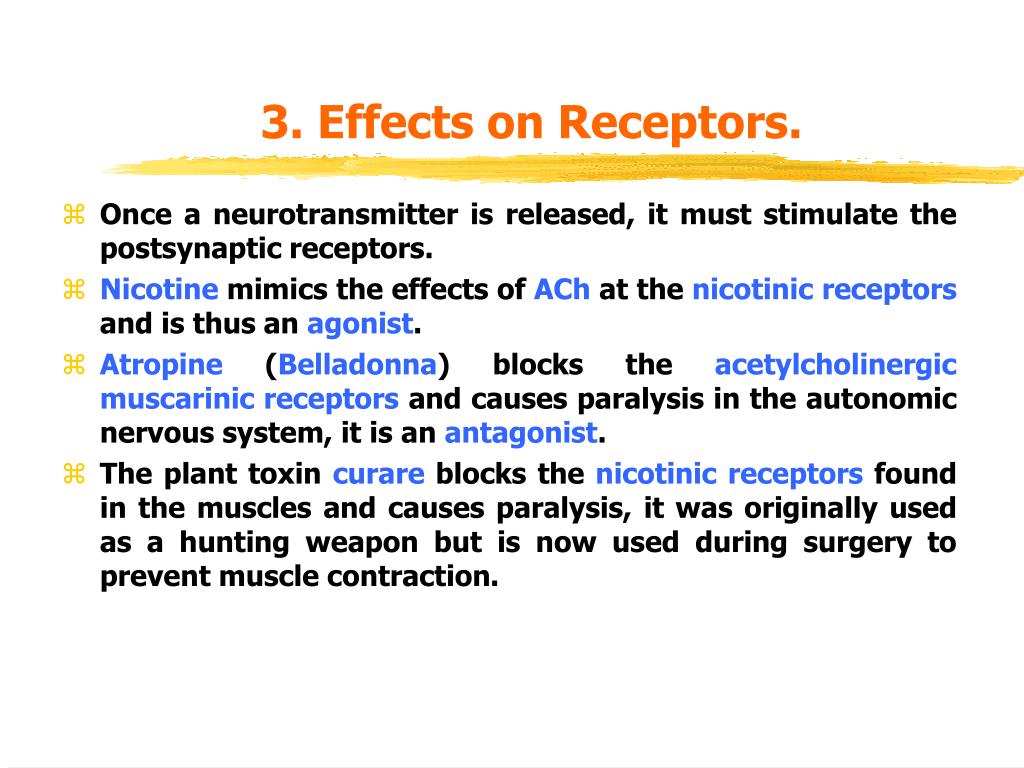 3. Effects on Receptors.

⌘ Once a neurotransmitter is released, it must stimulate the postsynaptic receptors.

⌘ Nicotine mimics the effects of ACh at the nicotinic receptors and is thus an agonist.

⌘ Atropine (Belladonna) blocks the acetylcholinergic muscarinic receptors and causes paralysis in the autonomic nervous system, it is an antagonist.

⌘ The plant toxin curare blocks the nicotinic receptors found in the muscles and causes paralysis, it was originally used as a hunting weapon but is now used during surgery to prevent muscle contraction.